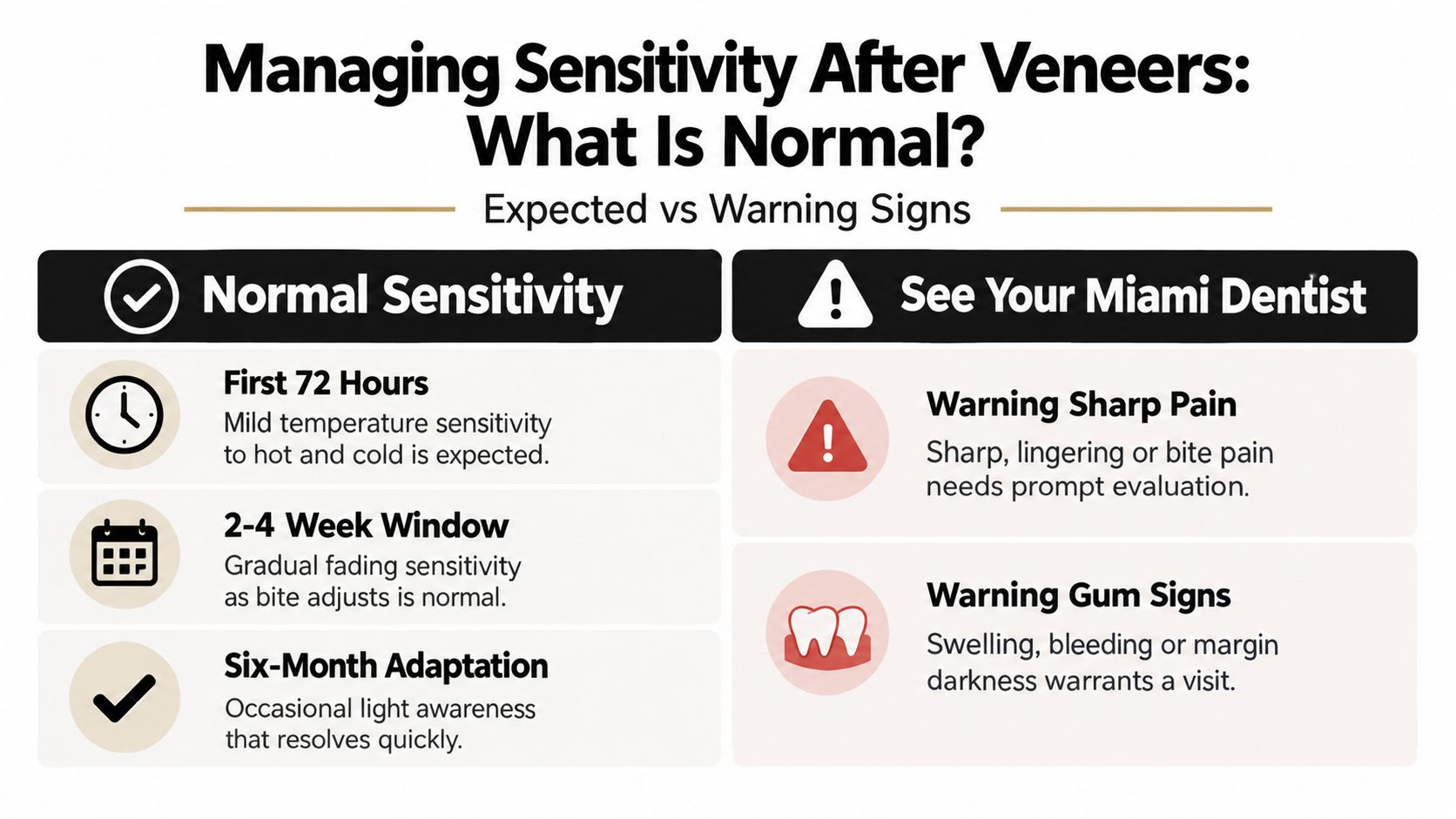 Managing Sensitivity After Veneers: What Is Normal?

Expected vs Warning Signs

Normal Sensitivity

First 72 Hours
Mild temperature sensitivity to hot and cold is expected.

2-4 Week Window
Gradual fading sensitivity as bite adjusts is normal.

Six-Month Adaptation
Occasional light awareness that resolves quickly.

See Your Miami Dentist

Warning Sharp Pain
Sharp, lingering or bite pain needs prompt evaluation.

Warning Gum Signs
Swelling, bleeding or margin darkness warrants a visit.